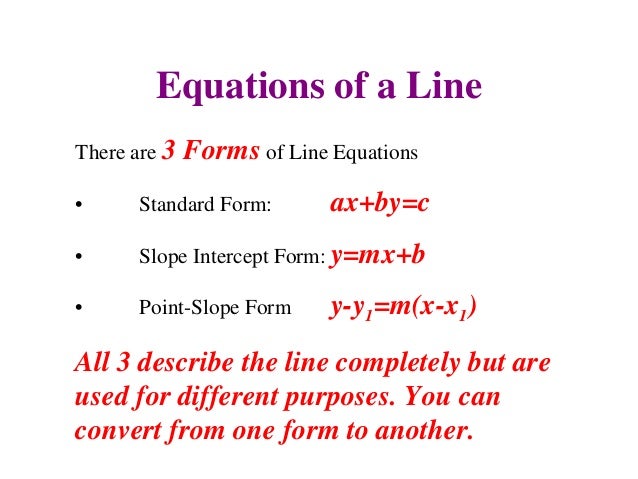 Equations of a Line

There are 3 Forms of Line Equations

• Standard Form: $ax+by=c$

• Slope Intercept Form: $y=mx+b$

• Point-Slope Form $y-y_1=m(x-x_1)$

All 3 describe the line completely but are used for different purposes. You can convert from one form to another.